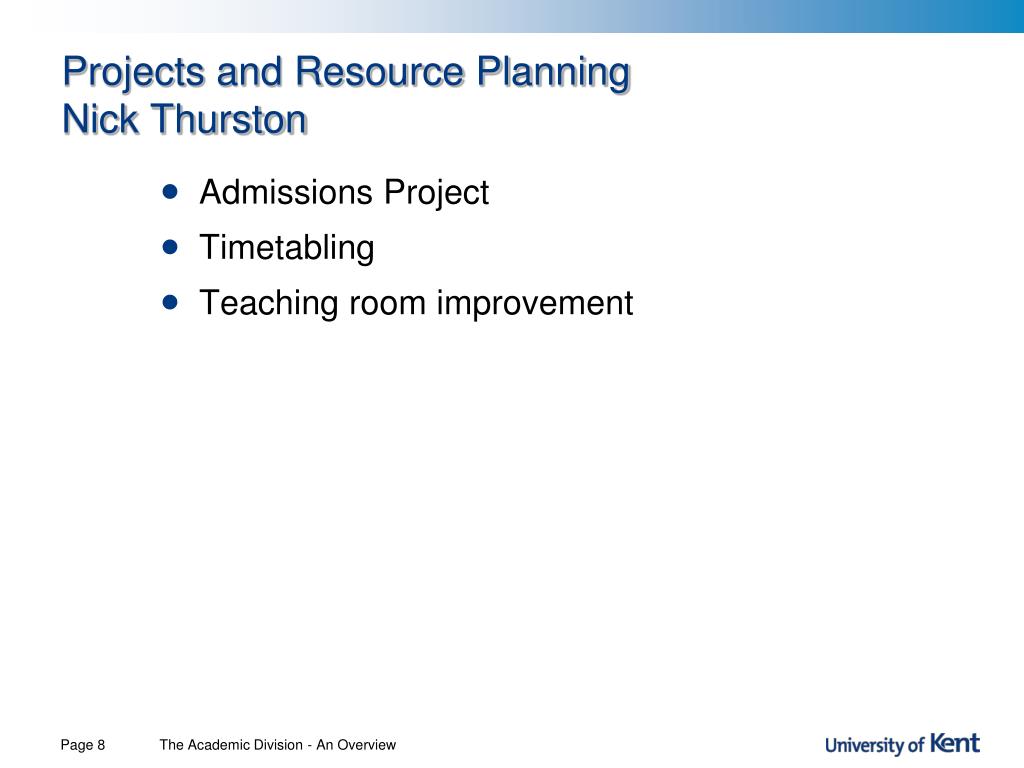 Projects and Resource Planning
Nick Thurston

- Admissions Project
- Timetabling
- Teaching room improvement

Page 8 The Academic Division - An Overview

University of Kent